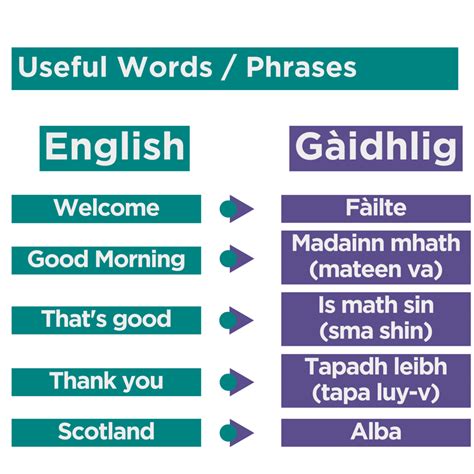 Useful Words / Phrases

| English | Gàidhlig |
|---|---|
| Welcome | Fàilte |
| Good Morning | Madainn mhath (mateen va) |
| That's good | Is math sin (sma shin) |
| Thank you | Tapadh leibh (tapa luy-v) |
| Scotland | Alba |